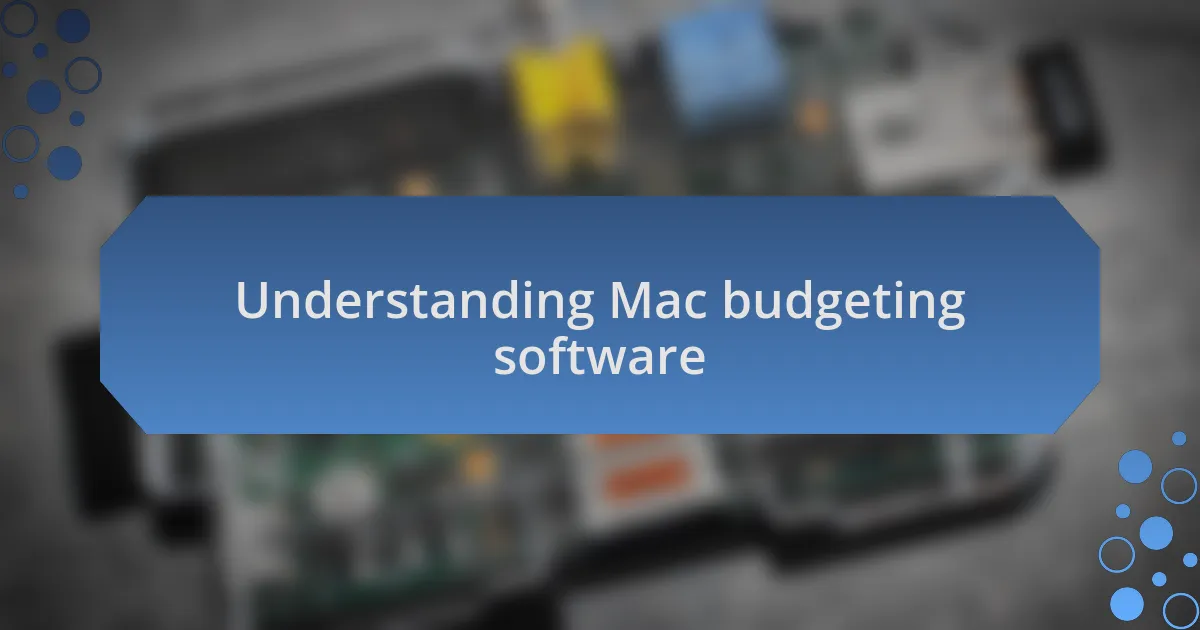 Understanding Mac budgeting software